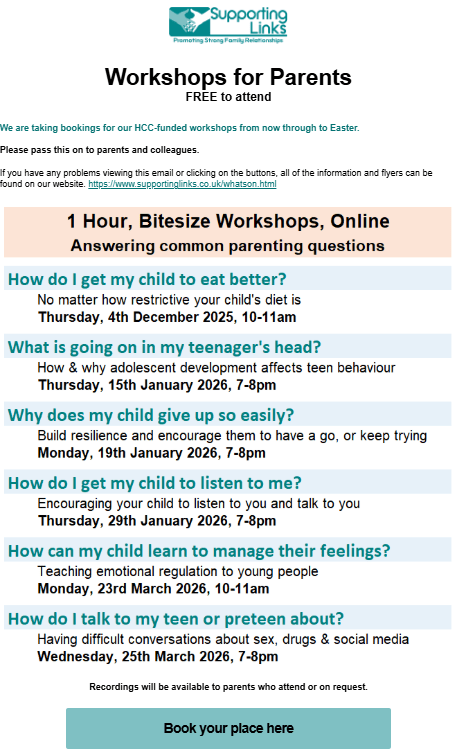 Supporting Links
Promoting Strong Family Relationships

Workshops for Parents
FREE to attend

We are taking bookings for our HCC-funded workshops from now through to Easter.

Please pass this on to parents and colleagues.

If you have any problems viewing this email or clicking on the buttons, all of the information and flyers can be found on our website. https://www.supportinglinks.co.uk/whatson.html

1 Hour, Bitesize Workshops, Online
Answering common parenting questions

How do I get my child to eat better?
No matter how restrictive your child's diet is
Thursday, 4th December 2025, 10-11am

What is going on in my teenager's head?
How & why adolescent development affects teen behaviour
Thursday, 15th January 2026, 7-8pm

Why does my child give up so easily?
Build resilience and encourage them to have a go, or keep trying
Monday, 19th January 2026, 7-8pm

How do I get my child to listen to me?
Encouraging your child to listen to you and talk to you
Thursday, 29th January 2026, 7-8pm

How can my child learn to manage their feelings?
Teaching emotional regulation to young people
Monday, 23rd March 2026, 10-11am

How do I talk to my teen or preteen about?
Having difficult conversations about sex, drugs & social media
Wednesday, 25th March 2026, 7-8pm

Recordings will be available to parents who attend or on request.

Book your place here